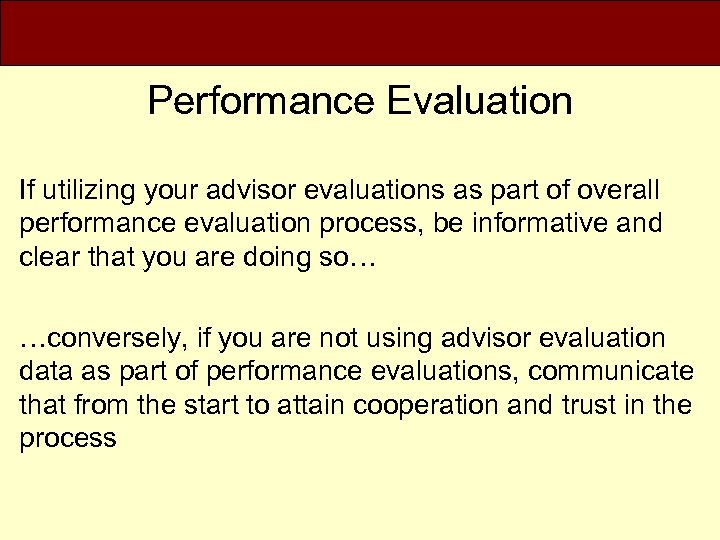 Performance Evaluation

If utilizing your advisor evaluations as part of overall performance evaluation process, be informative and clear that you are doing so…

…conversely, if you are not using advisor evaluation data as part of performance evaluations, communicate that from the start to attain cooperation and trust in the process